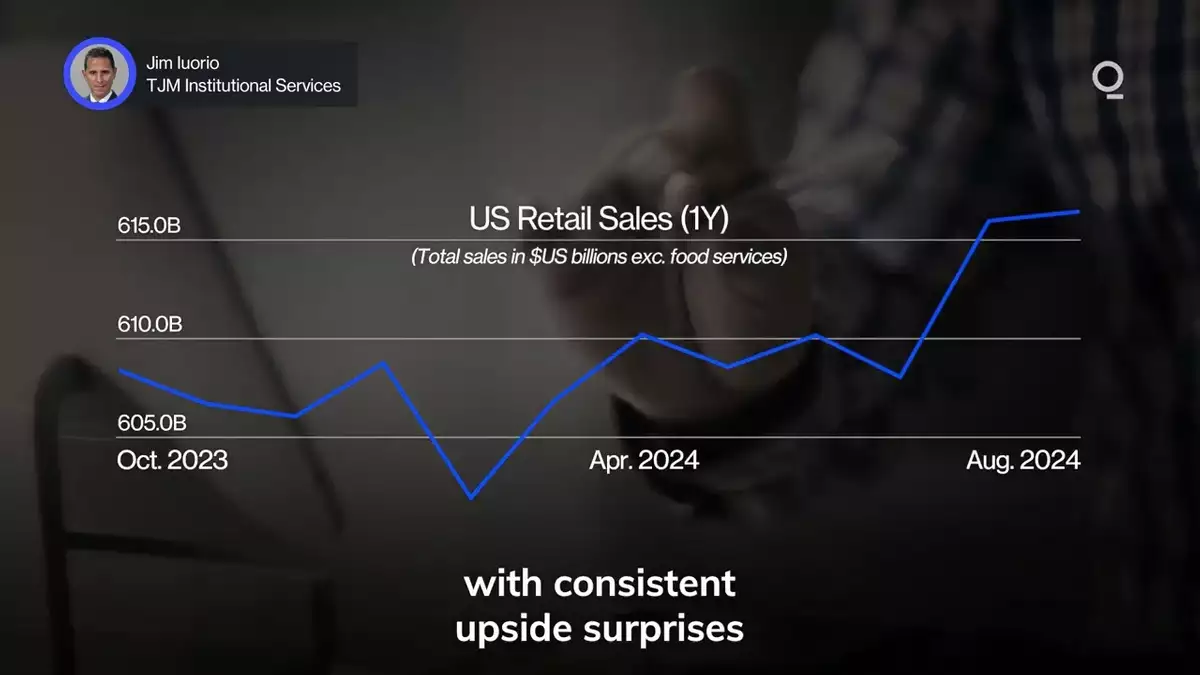 Jim Iuorio
TJM Institutional Services

US Retail Sales (1Y)
(Total sales in $US billions exc. food services)

615.0B
610.0B
605.0B
Oct. 2023
Apr. 2024
Aug. 2024

with consistent upside surprises